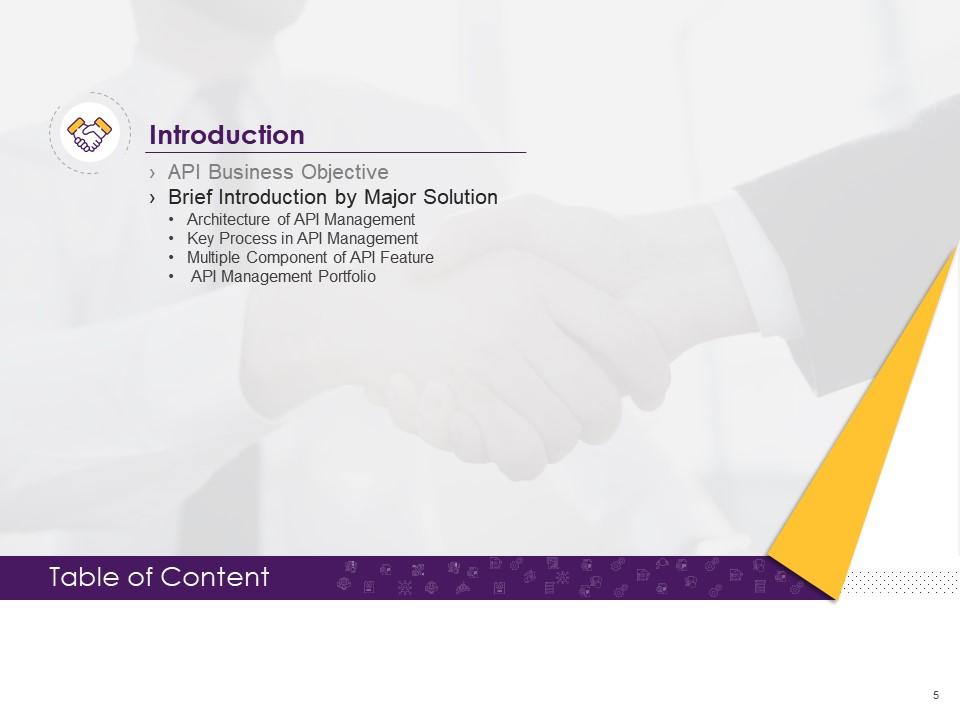 Introduction

› API Business Objective
› Brief Introduction by Major Solution
• Architecture of API Management
• Key Process in API Management
• Multiple Component of API Feature
• API Management Portfolio

Table of Content

5